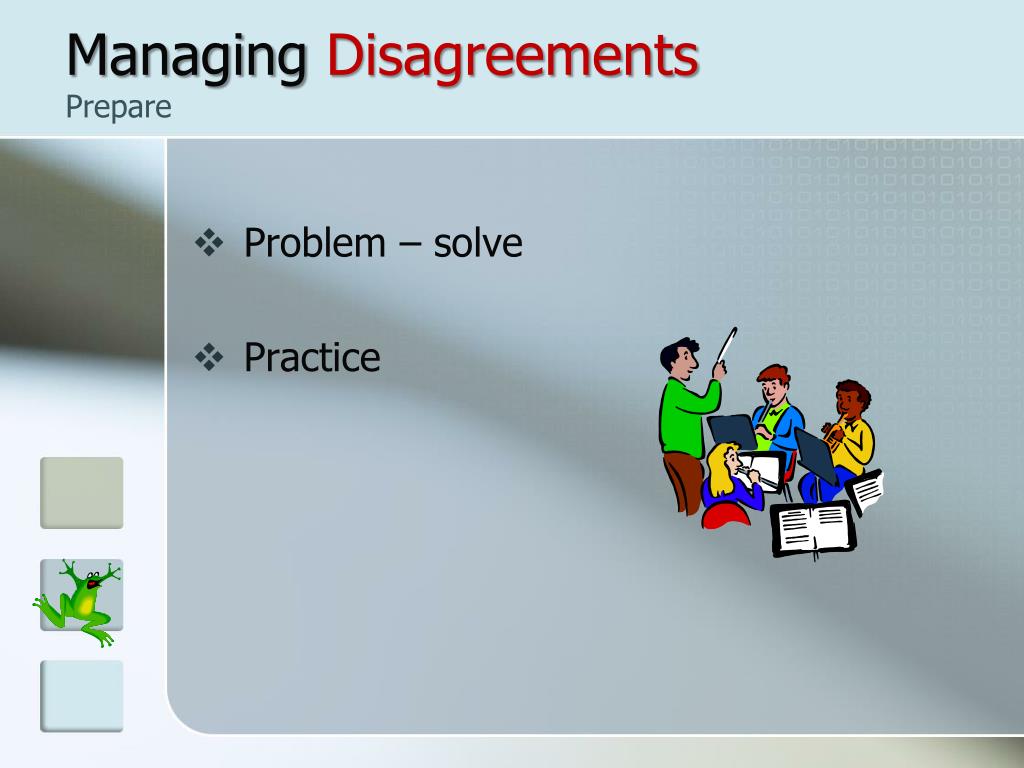 Managing Disagreements
Prepare

❖ Problem – solve

❖ Practice